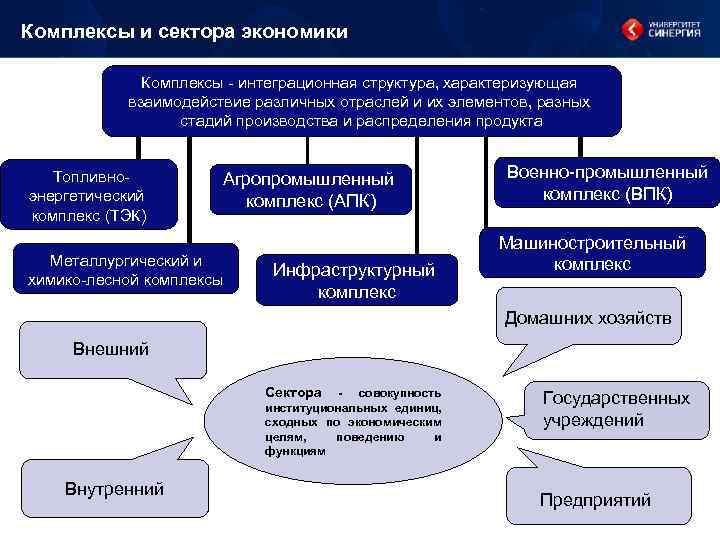 Комплексы и сектора экономики

УНИВЕРСИТЕТ СИНЕРГИЯ

Комплексы - интеграционная структура, характеризующая взаимодействие различных отраслей и их элементов, разных стадий производства и распределения продукта

Топливно-энергетический комплекс (ТЭК)

Агропромышленный комплекс (АПК)

Военно-промышленный комплекс (ВПК)

Металлургический и химико-лесной комплексы

Инфраструктурный комплекс

Машиностроительный комплекс

Домашних хозяйств

Внешний

Сектора - совокупность институциональных единиц, сходных по экономическим целям, поведению и функциям

Государственных учреждений

Внутренний

Предприятий